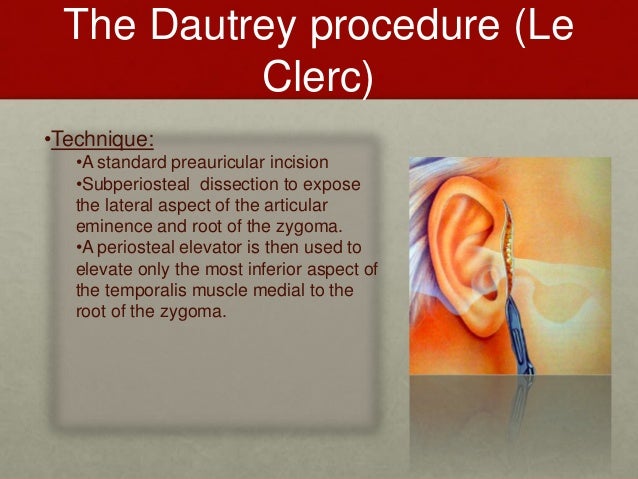 The Dautrey procedure (Le Clerc)

•Technique:

•A standard preauricular incision
•Subperiosteal dissection to expose the lateral aspect of the articular eminence and root of the zygoma.
•A periosteal elevator is then used to elevate only the most inferior aspect of the temporalis muscle medial to the root of the zygoma.